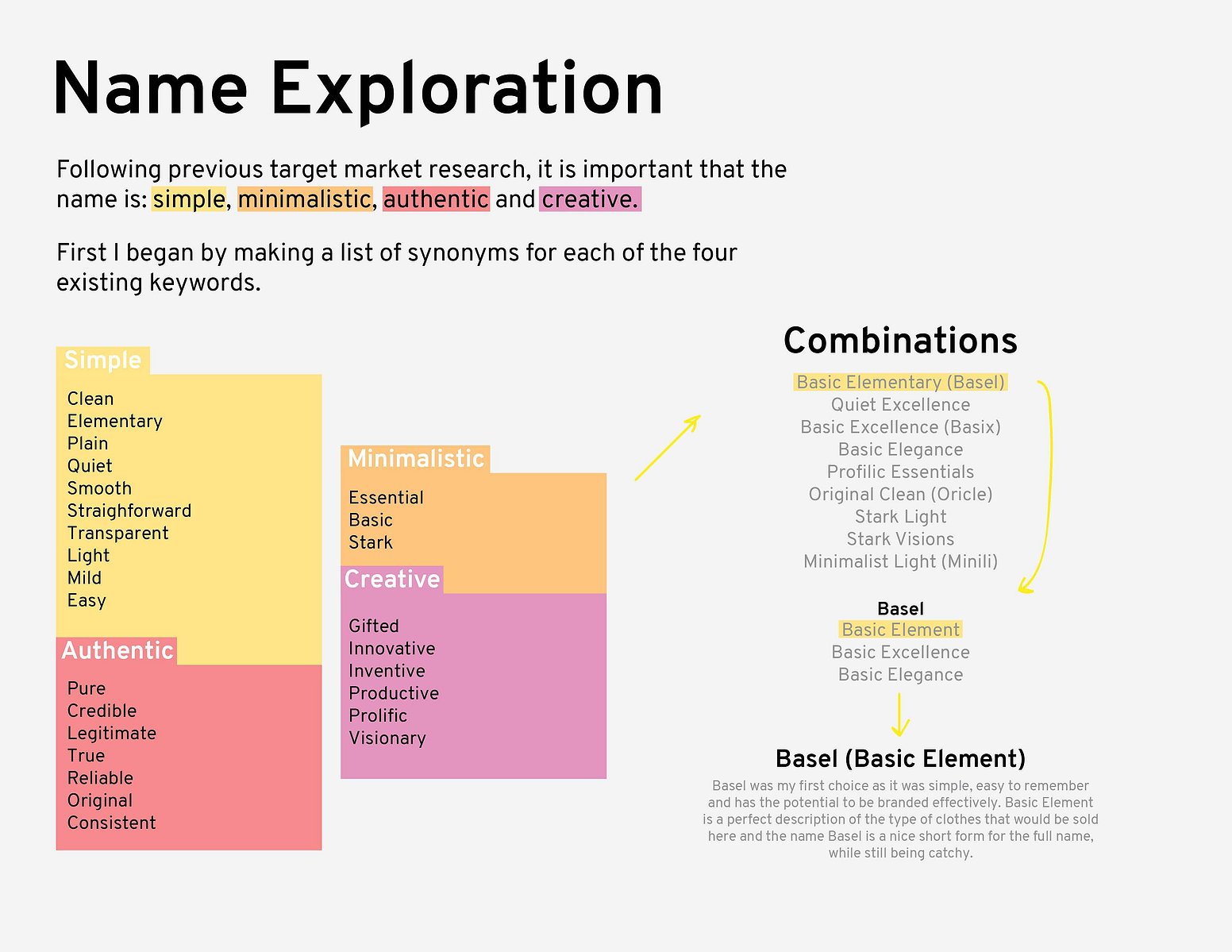 Name Exploration

Following previous target market research, it is important that the name is: simple, minimalistic, authentic and creative.

First I began by making a list of synonyms for each of the four existing keywords.

Simple

Clean
Elementary
Plain
Quiet
Smooth
Straighforward
Transparent
Light
Mild
Easy

Authentic

Pure
Credible
Legitimate
True
Reliable
Original
Consistent

Minimalistic

Essential
Basic
Stark

Creative

Gifted
Innovative
Inventive
Productive
Prolific
Visionary

Combinations

Basic Elementary (Basel)
Quiet Excellence
Basic Excellence (Basix)
Basic Elegance
Profilic Essentials
Original Clean (Oricle)
Stark Light
Stark Visions
Minimalist Light (Minili)

Basel
Basic Element
Basic Excellence
Basic Elegance

Basel (Basic Element)

Basel was my first choice as it was simple, easy to remember and has the potential to be branded effectively. Basic Element is a perfect description of the type of clothes that would be sold here and the name Basel is a nice short form for the full name, while still being catchy.